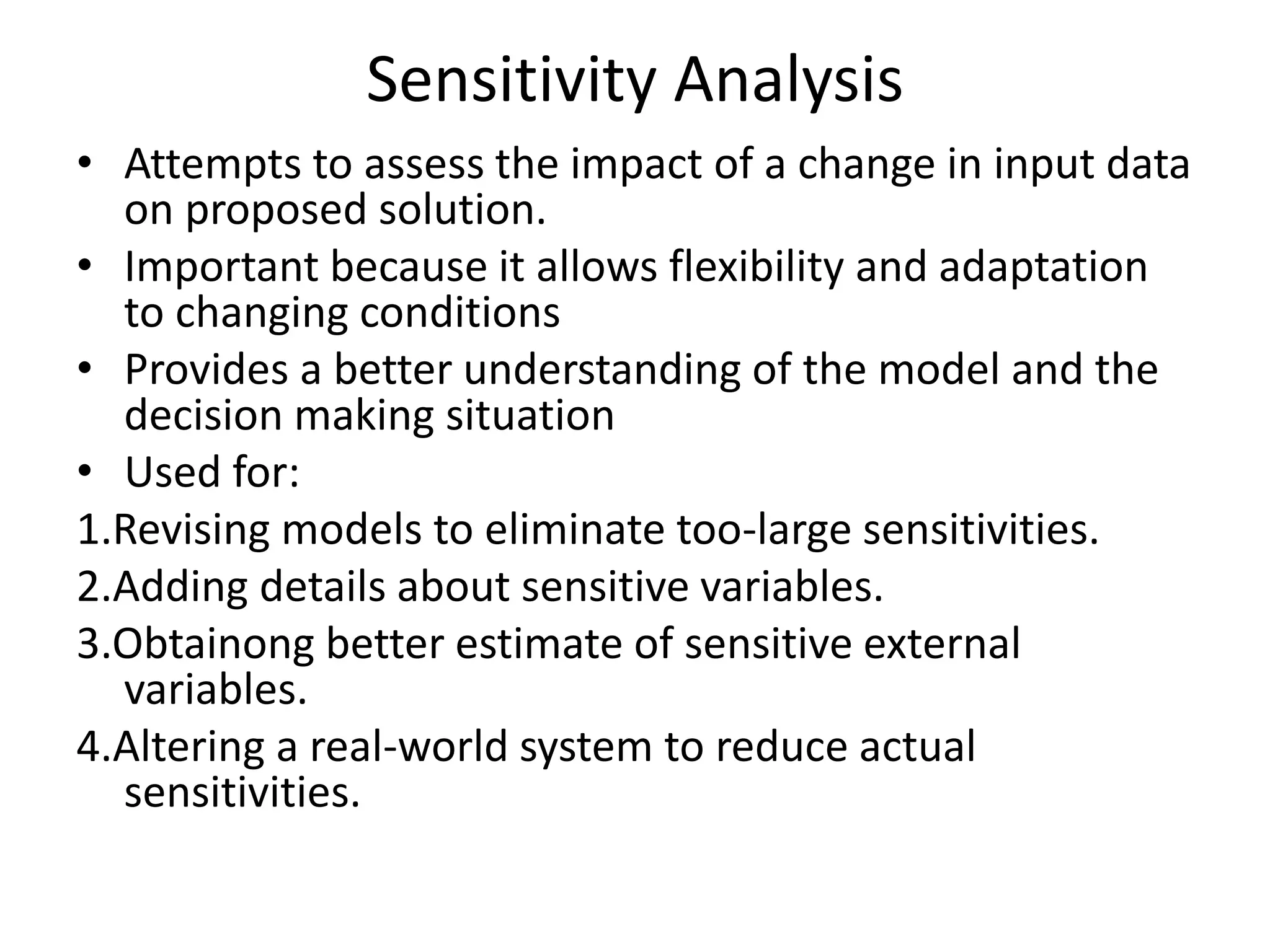 Sensitivity Analysis

• Attempts to assess the impact of a change in input data on proposed solution.
• Important because it allows flexibility and adaptation to changing conditions
• Provides a better understanding of the model and the decision making situation
• Used for:

1.Revising models to eliminate too-large sensitivities.
2.Adding details about sensitive variables.
3.Obtainong better estimate of sensitive external variables.
4.Altering a real-world system to reduce actual sensitivities.